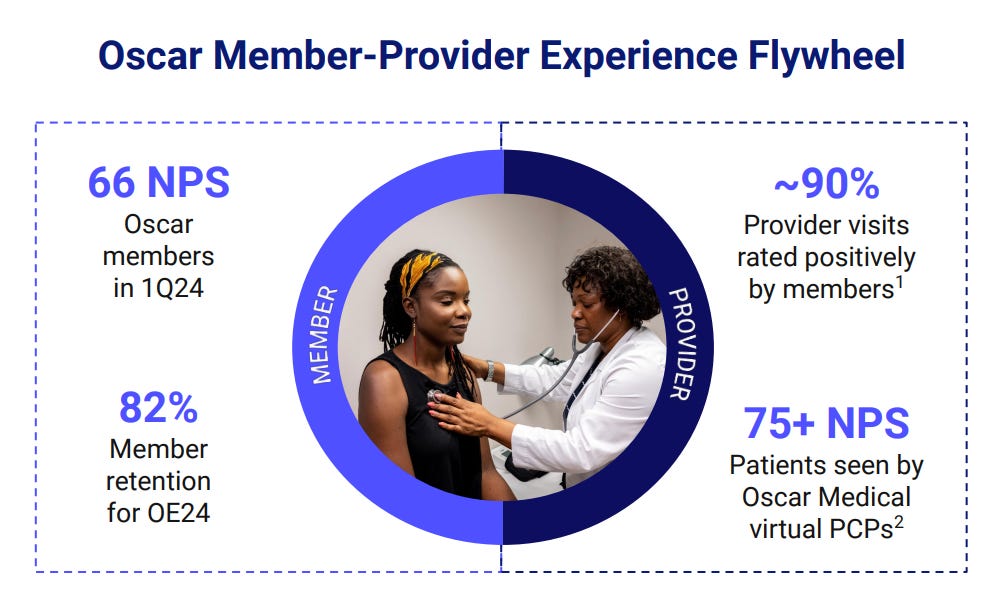 Oscar Member-Provider Experience Flywheel

66 NPS
Oscar members in 1Q24

82%
Member retention for OE24

MEMBER

PROVIDER

~90%
Provider visits rated positively by members$^1$

75+ NPS
Patients seen by Oscar Medical virtual PCPs$^2$